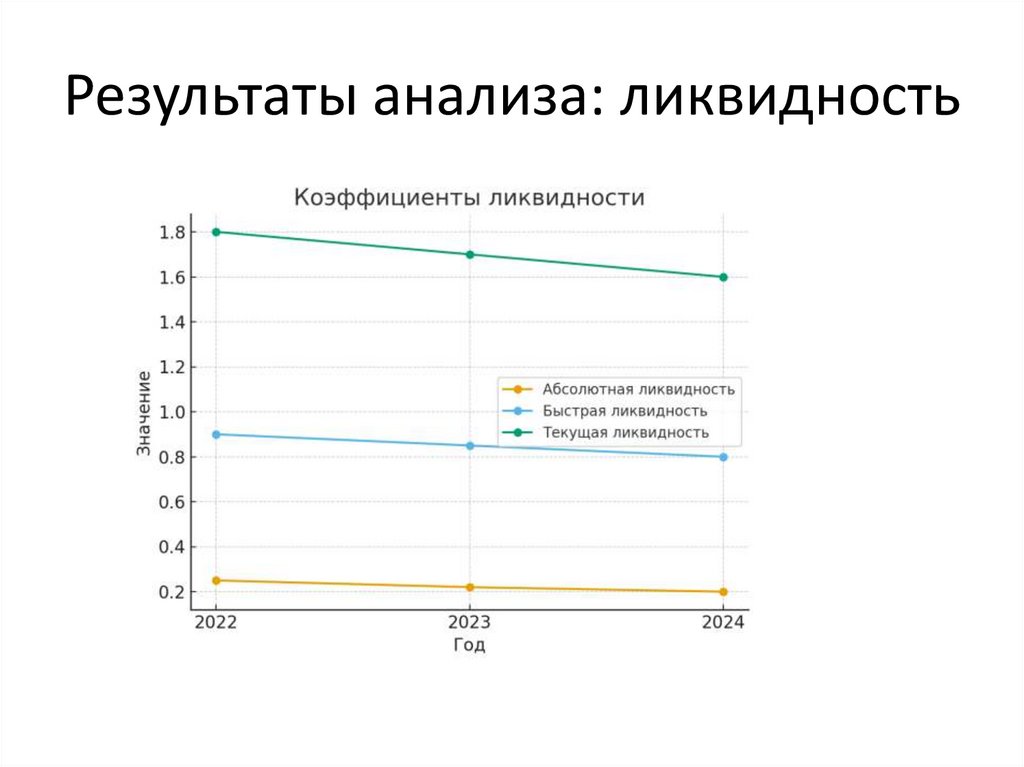 Результаты анализа: ликвидность

Коэффициенты ликвидности

1.8
1.6
1.4
1.2
1.0
0.8
0.6
0.4
0.2

Значение

Абсолютная ликвидность
Быстрая ликвидность
Текущая ликвидность

2022
2023
2024
Год